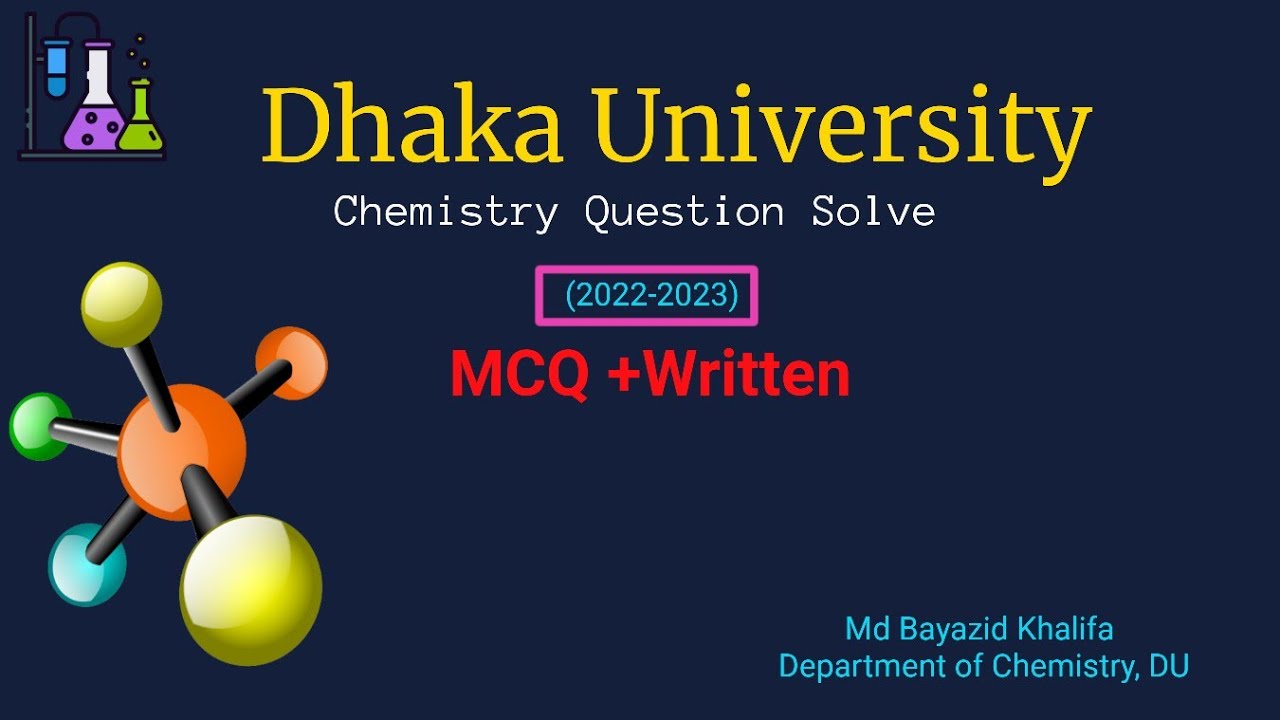 Dhaka University

Chemistry Question Solve

(2022-2023)

MCQ +Written

Md Bayazid Khalifa
Department of Chemistry, DU